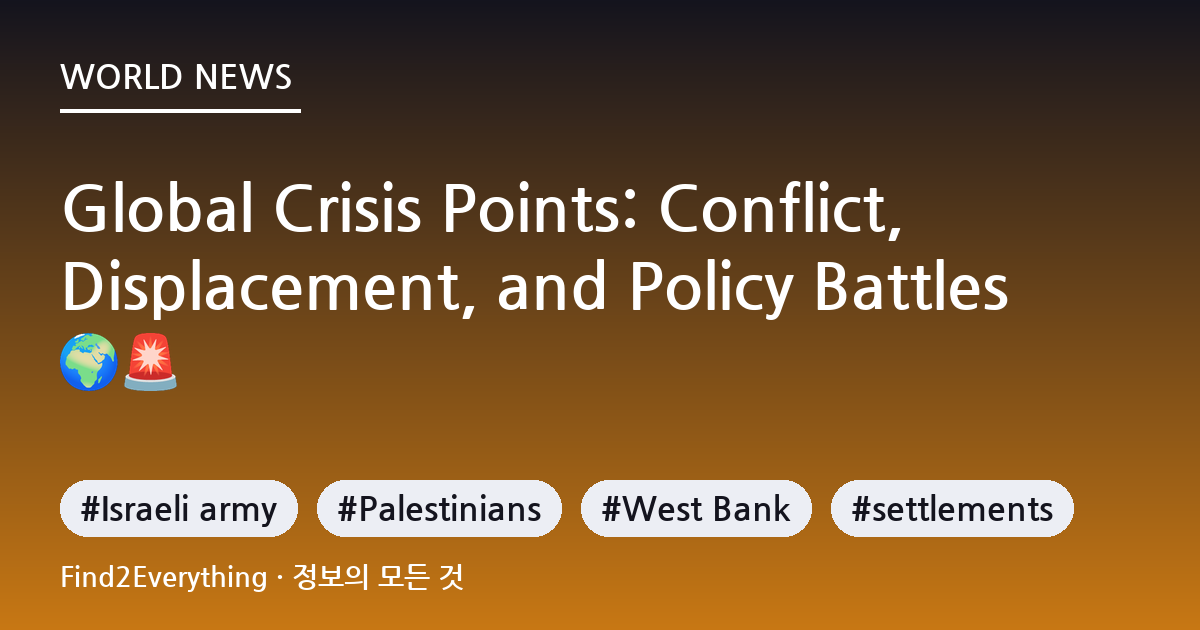 WORLD NEWS

Global Crisis Points: Conflict, Displacement, and Policy Battles 🌍🚨

#Israeli army #Palestinians #West Bank #settlements

Find2Everything · 정보의 모든 것